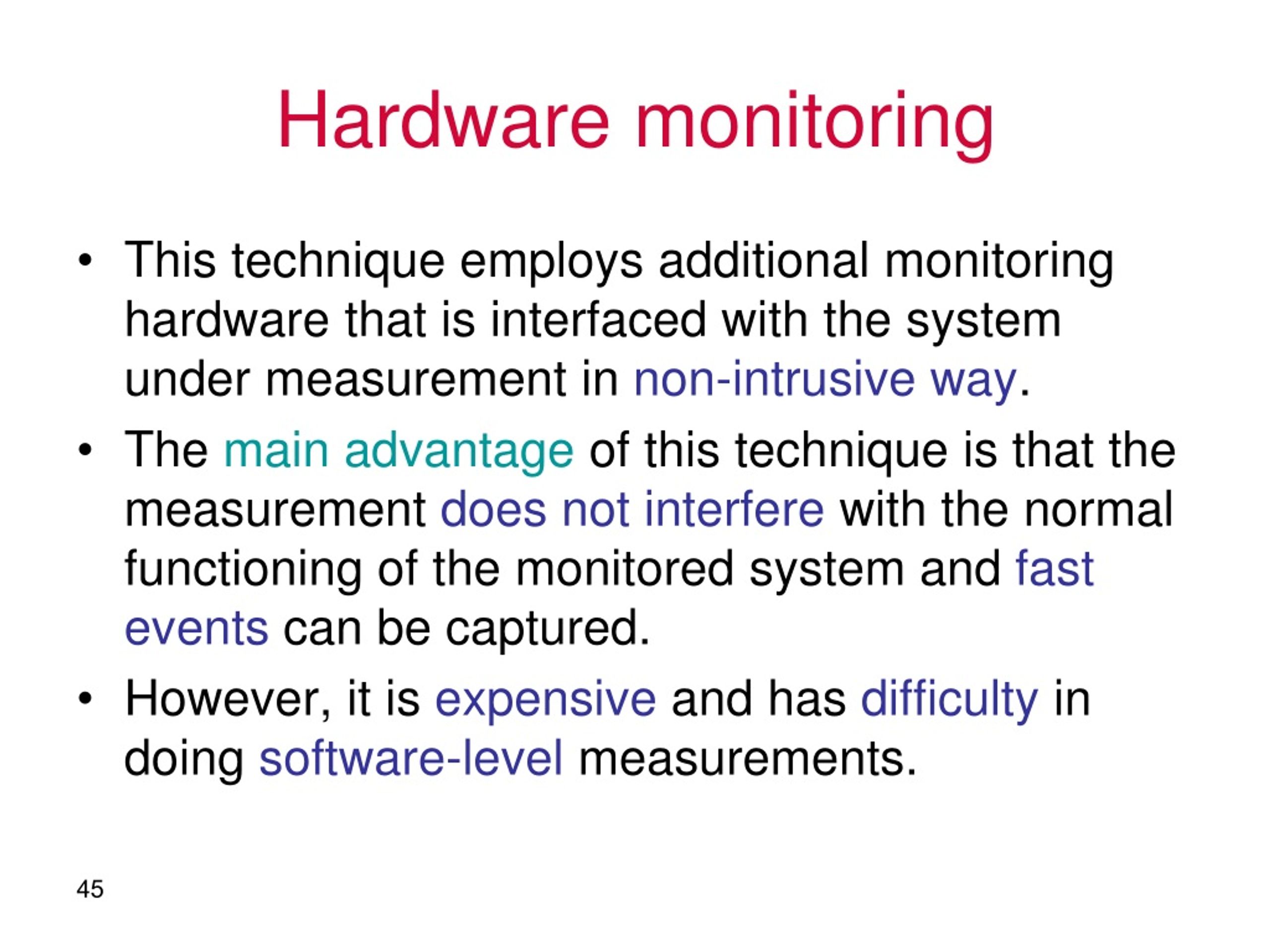 Hardware monitoring

• This technique employs additional monitoring hardware that is interfaced with the system under measurement in non-intrusive way.
• The main advantage of this technique is that the measurement does not interfere with the normal functioning of the monitored system and fast events can be captured.
• However, it is expensive and has difficulty in doing software-level measurements.

45